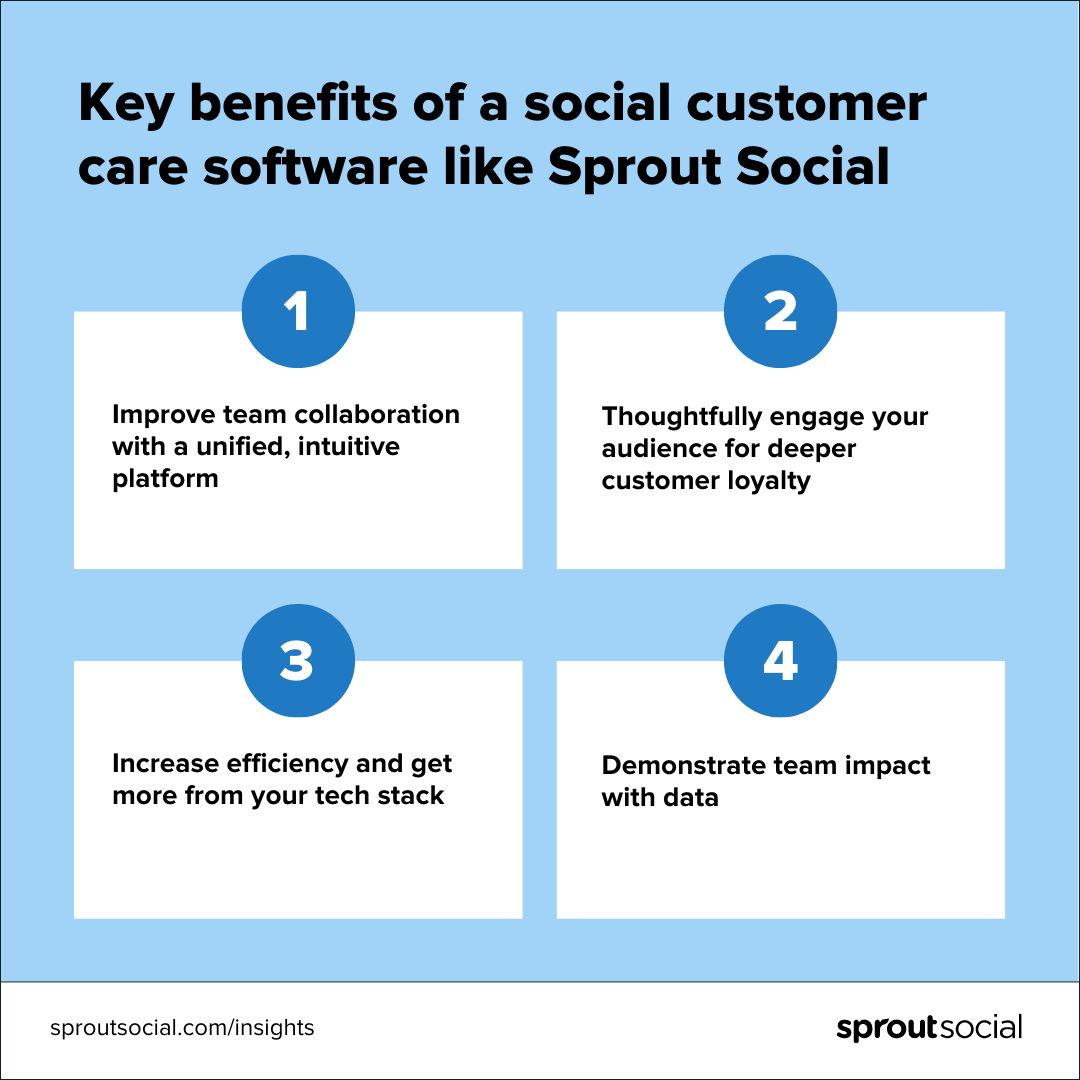 Key benefits of a social customer care software like Sprout Social

1

Improve team collaboration with a unified, intuitive platform

2

Thoughtfully engage your audience for deeper customer loyalty

3

Increase efficiency and get more from your tech stack

4

Demonstrate team impact with data

sproutsocial.com/insights

sproutsocial